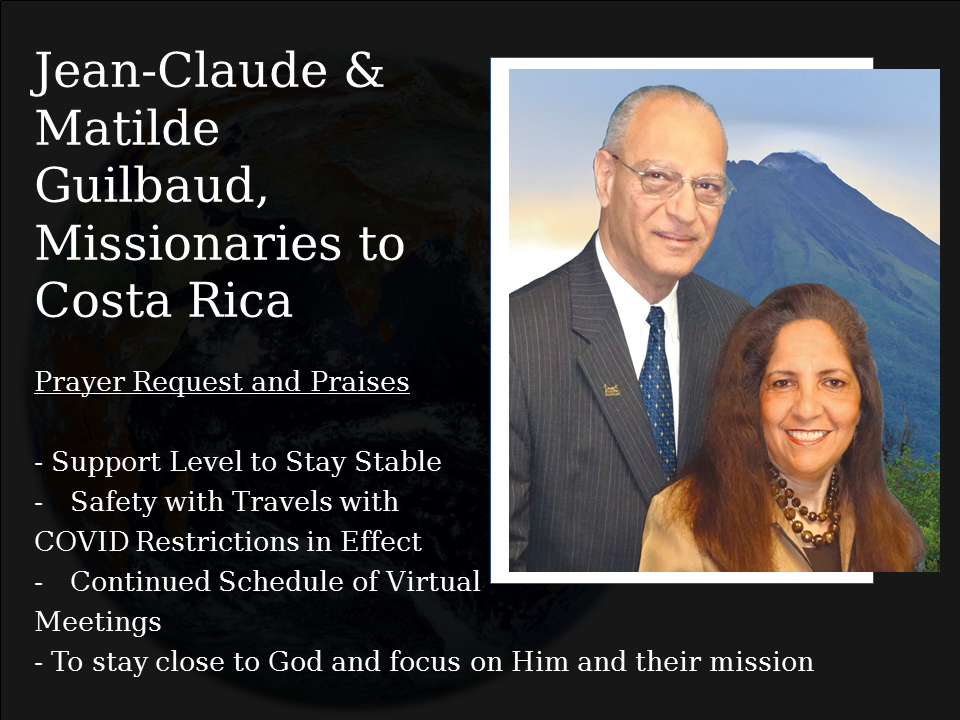 Jean-Claude & Matilde Guilbaud, Missionaries to Costa Rica

Prayer Request and Praises

- Support Level to Stay Stable
- Safety with Travels with COVID Restrictions in Effect
- Continued Schedule of Virtual Meetings
- To stay close to God and focus on Him and their mission